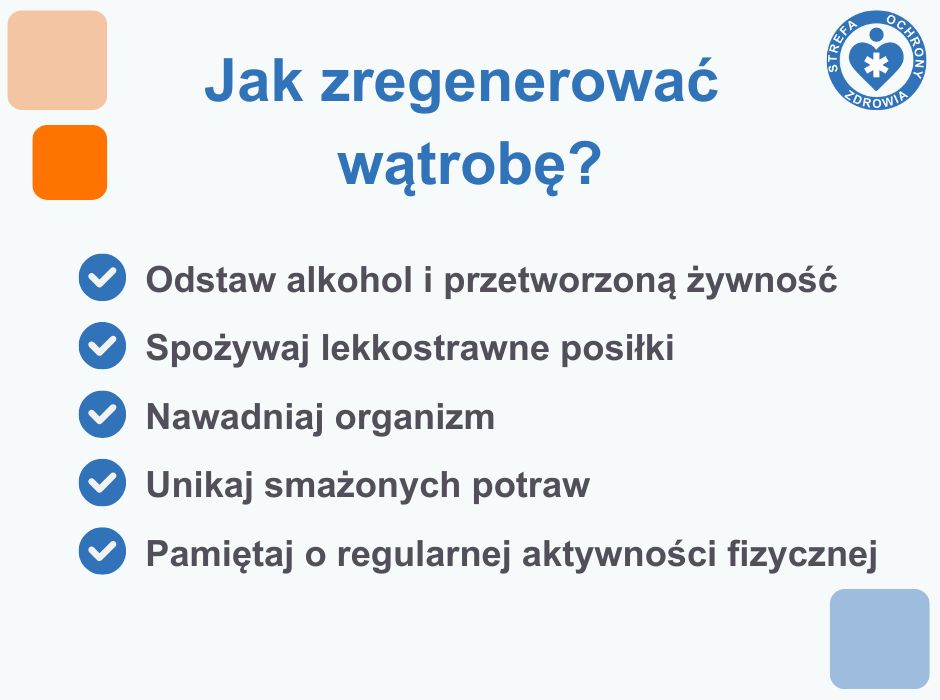 Jak zregenerować wątrobę?

STREFA OCHRONY ZDROWIA

Odstaw alkohol i przetworzoną żywność

Spożywaj lekkostrawne posiłki

Nawadniaj organizm

Unikaj smażonych potraw

Pamiętaj o regularnej aktywności fizycznej